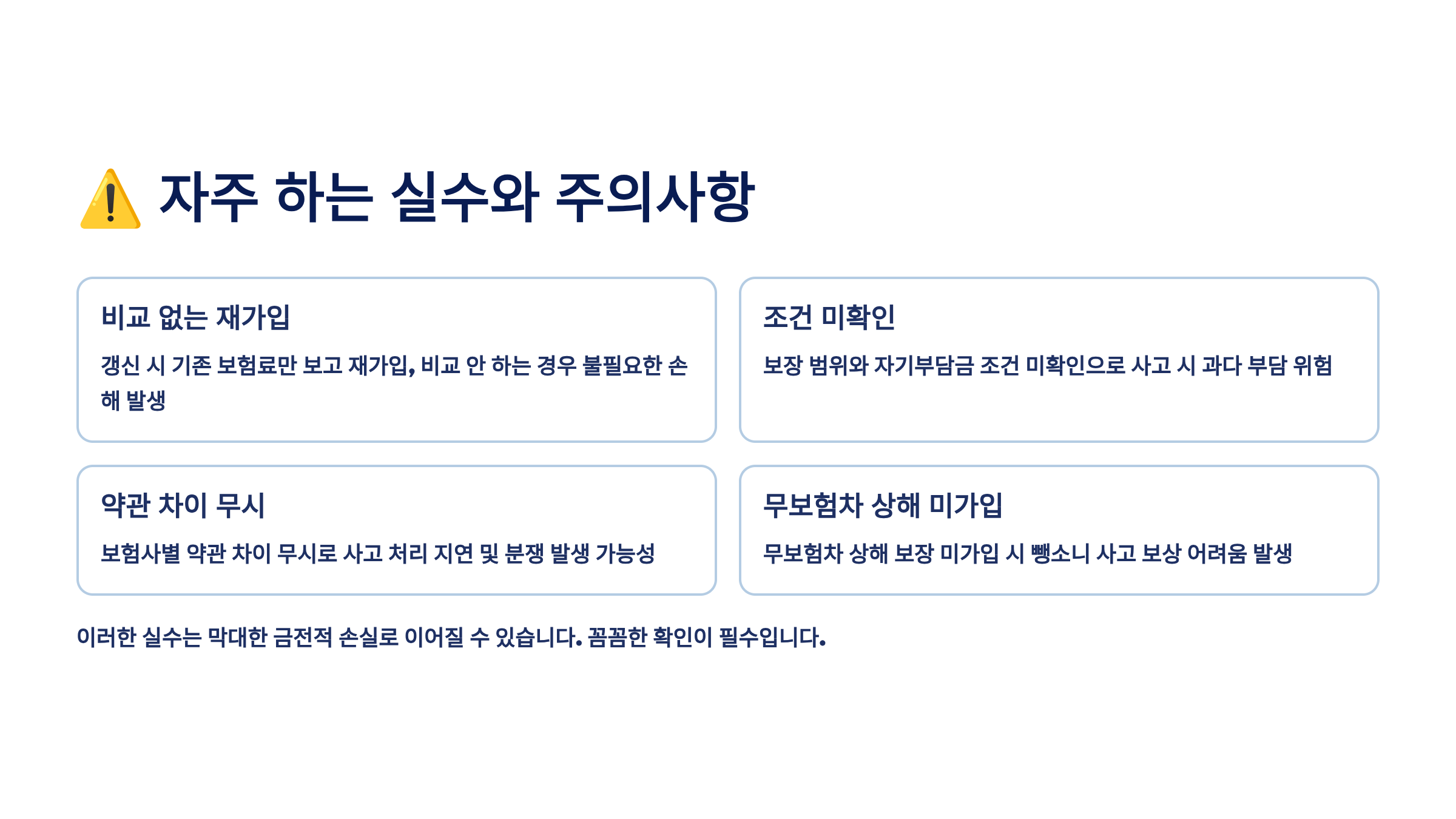 ⚠️ 자주 하는 실수와 주의사항

비교 없는 재가입

갱신 시 기존 보험료만 보고 재가입, 비교 안 하는 경우 불필요한 손해 발생

조건 미확인

보장 범위와 자기부담금 조건 미확인으로 사고 시 과다 부담 위험

약관 차이 무시

보험사별 약관 차이 무시로 사고 처리 지연 및 분쟁 발생 가능성

무보험차 상해 미가입

무보험차 상해 보장 미가입 시 뺑소니 사고 보상 어려움 발생

이러한 실수는 막대한 금전적 손실로 이어질 수 있습니다. 꼼꼼한 확인이 필수입니다.